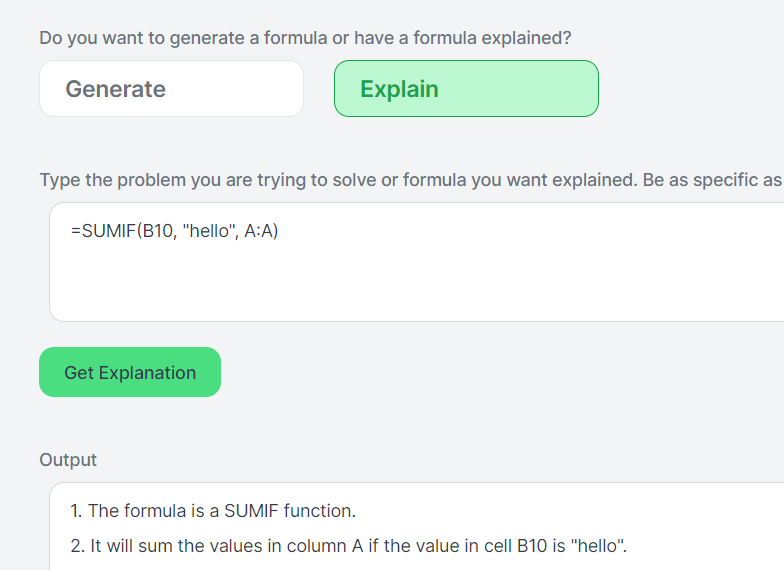 Do you want to generate a formula or have a formula explained?

Generate

Explain

Type the problem you are trying to solve or formula you want explained. Be as specific as

=SUMIF(B10, "hello", A:A)

Get Explanation

Output

1. The formula is a SUMIF function.

2. It will sum the values in column A if the value in cell B10 is "hello".